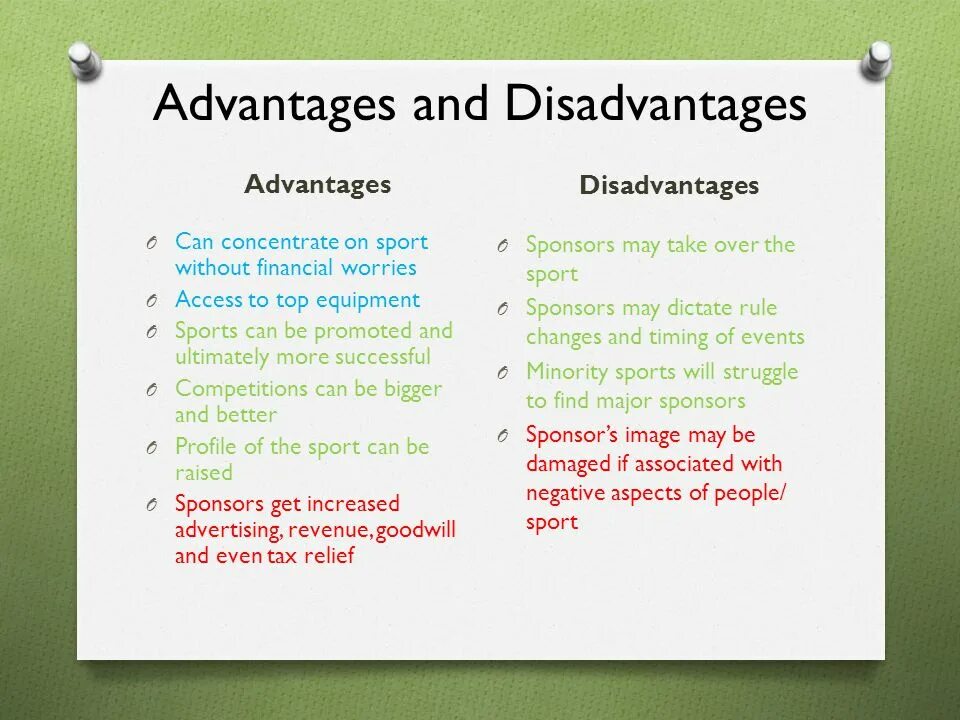 Advantages and Disadvantages

Advantages

Can concentrate on sport without financial worries

Access to top equipment

Sports can be promoted and ultimately more successful

Competitions can be bigger and better

Profile of the sport can be raised

Sponsors get increased advertising, revenue, goodwill and even tax relief

Disadvantages

Sponsors may take over the sport

Sponsors may dictate rule changes and timing of events

Minority sports will struggle to find major sponsors

Sponsor's image may be damaged if associated with negative aspects of people/ sport